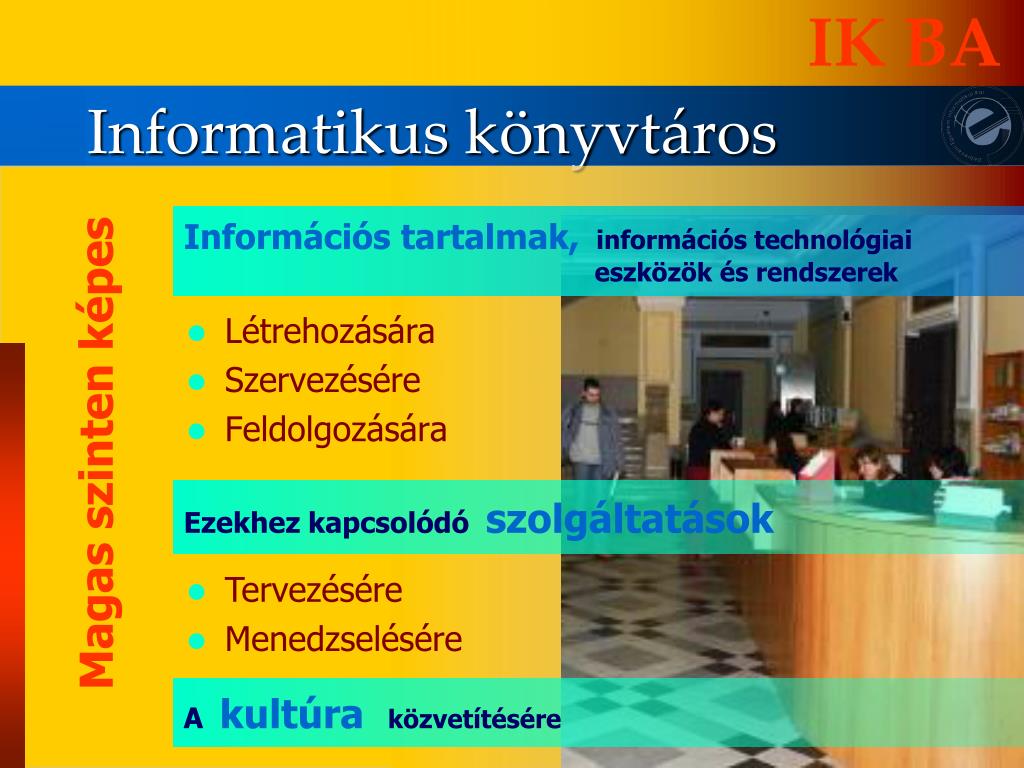 IK BA

Informatikus könyvtáros

Magas szinten képes

Információs tartalmak, információs technológiai eszközök és rendszerek

- Létrehozására
- Szervezésére
- Feldolgozására

Ezekhez kapcsolódó szolgáltatások

- Tervezésére
- Menedzselésére

A kultúra közvetítésére